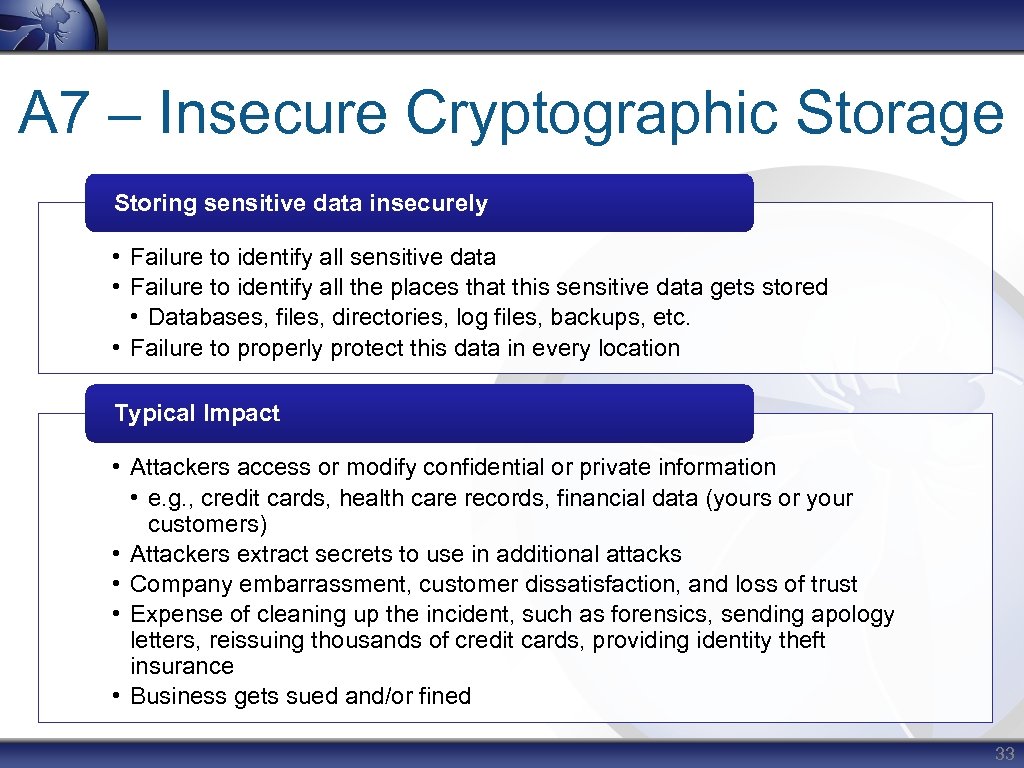 A7 – Insecure Cryptographic Storage

Storing sensitive data insecurely

• Failure to identify all sensitive data
• Failure to identify all the places that this sensitive data gets stored
  • Databases, files, directories, log files, backups, etc.
• Failure to properly protect this data in every location

Typical Impact

• Attackers access or modify confidential or private information
  • e.g., credit cards, health care records, financial data (yours or your customers)
• Attackers extract secrets to use in additional attacks
• Company embarrassment, customer dissatisfaction, and loss of trust
• Expense of cleaning up the incident, such as forensics, sending apology letters, reissuing thousands of credit cards, providing identity theft insurance
• Business gets sued and/or fined

33